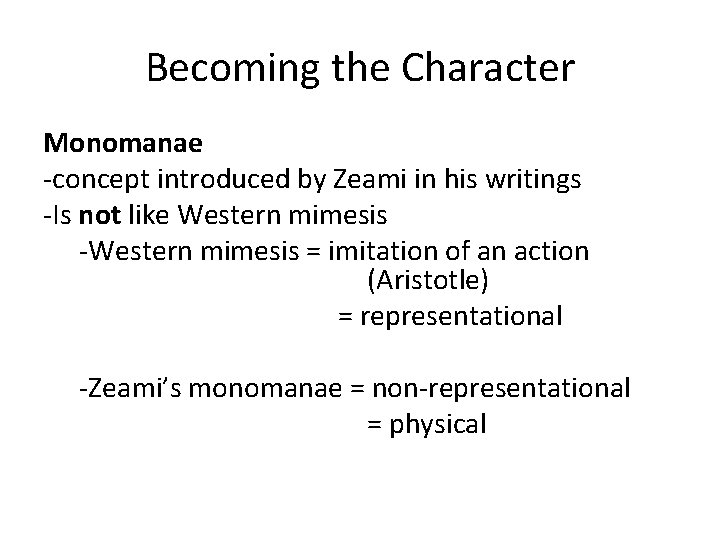 Becoming the Character

Monomanae
-concept introduced by Zeami in his writings
-Is not like Western mimesis
-Western mimesis = imitation of an action (Aristotle)
= representational

-Zeami's monomanae = non-representational
= physical